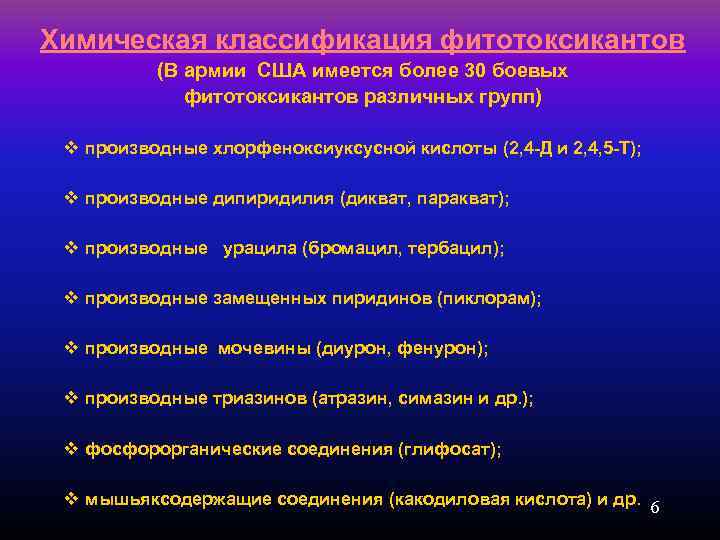 Химическая классификация фитотоксикантов
(В армии США имеется более 30 боевых фитотоксикантов различных групп)

❖ производные хлорфеноксиуксусной кислоты (2,4-Д и 2,4,5-Т);

❖ производные дипиридилия (дикват, паракват);

❖ производные урацила (бромацил, тербацил);

❖ производные замещенных пиридинов (пиклорам);

❖ производные мочевины (диурон, фенурон);

❖ производные триазинов (атразин, симазин и др.);

❖ фосфорорганические соединения (глифосат);

❖ мышьяксодержащие соединения (какодиловая кислота) и др.

6